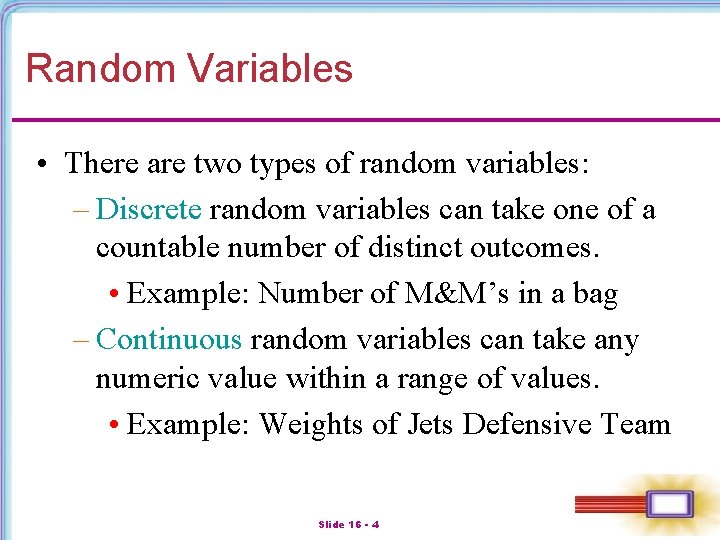 Random Variables

• There are two types of random variables:
– Discrete random variables can take one of a countable number of distinct outcomes.
• Example: Number of M&M’s in a bag
– Continuous random variables can take any numeric value within a range of values.
• Example: Weights of Jets Defensive Team

Slide 16 - 4